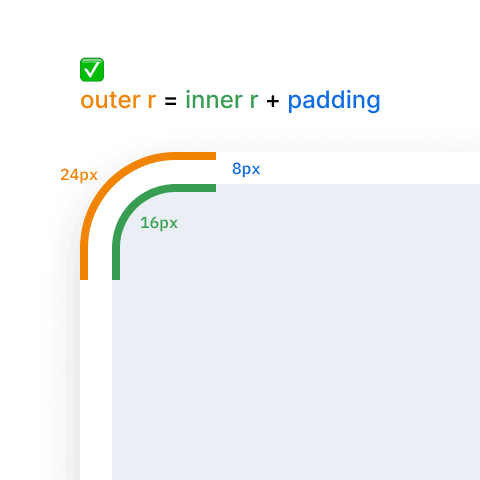 ✅
outer r = inner r + padding

24px

8px

16px